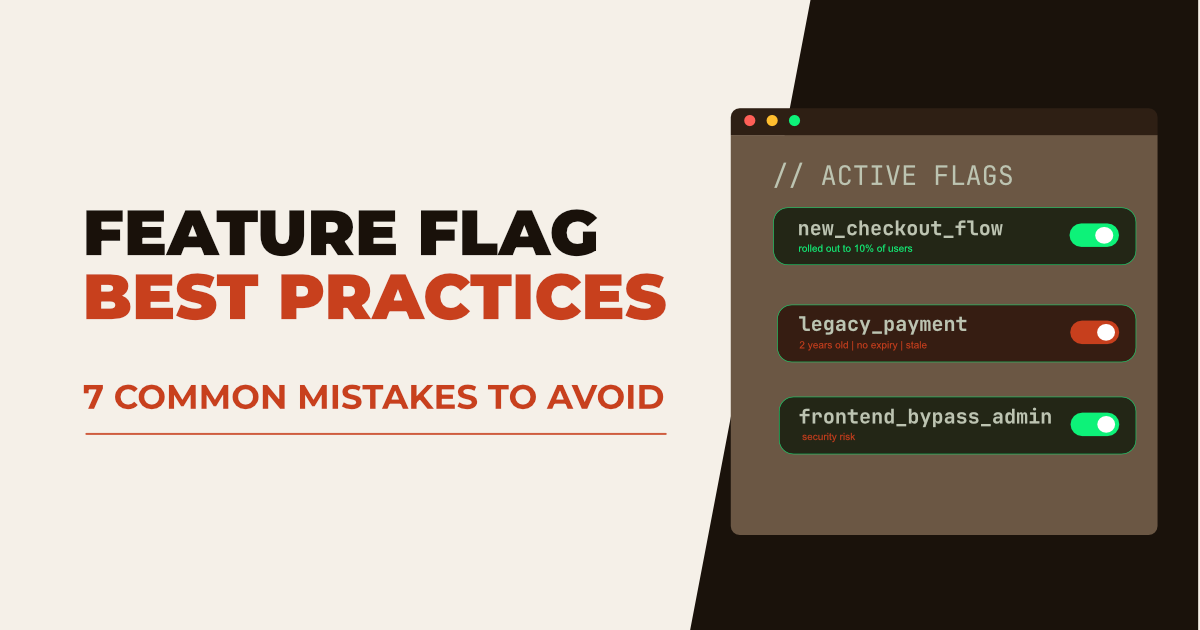 FEATURE FLAG
BEST PRACTICES

7 COMMON MISTAKES TO AVOID

// ACTIVE FLAGS

new_checkout_flow
rolled out to 10% of users

legacy_payment
2 years old | no expiry | stale

frontend_bypass_admin
security risk